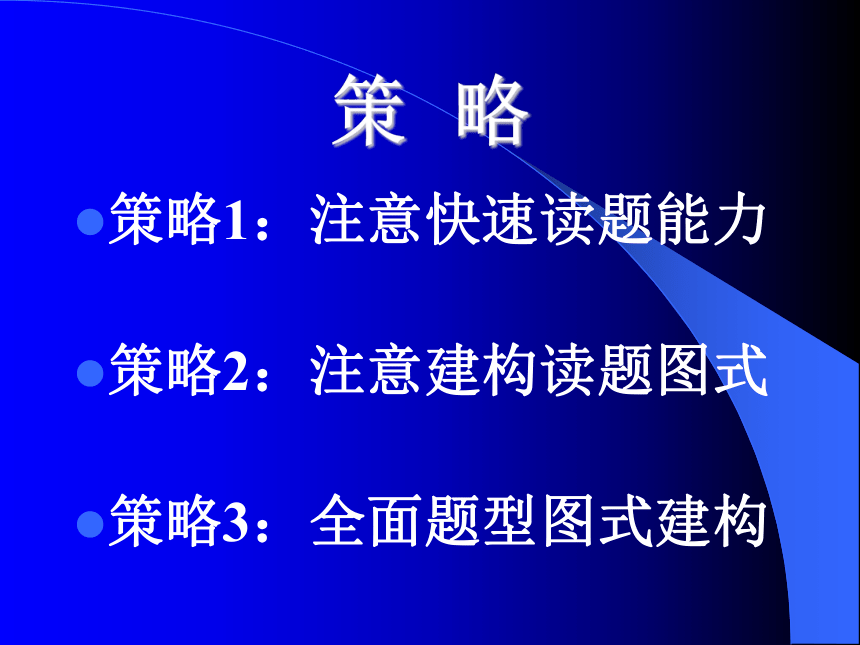 策 略

策略1：注意快速读题能力

策略2：注意建构读题图式

策略3：全面题型图式建构